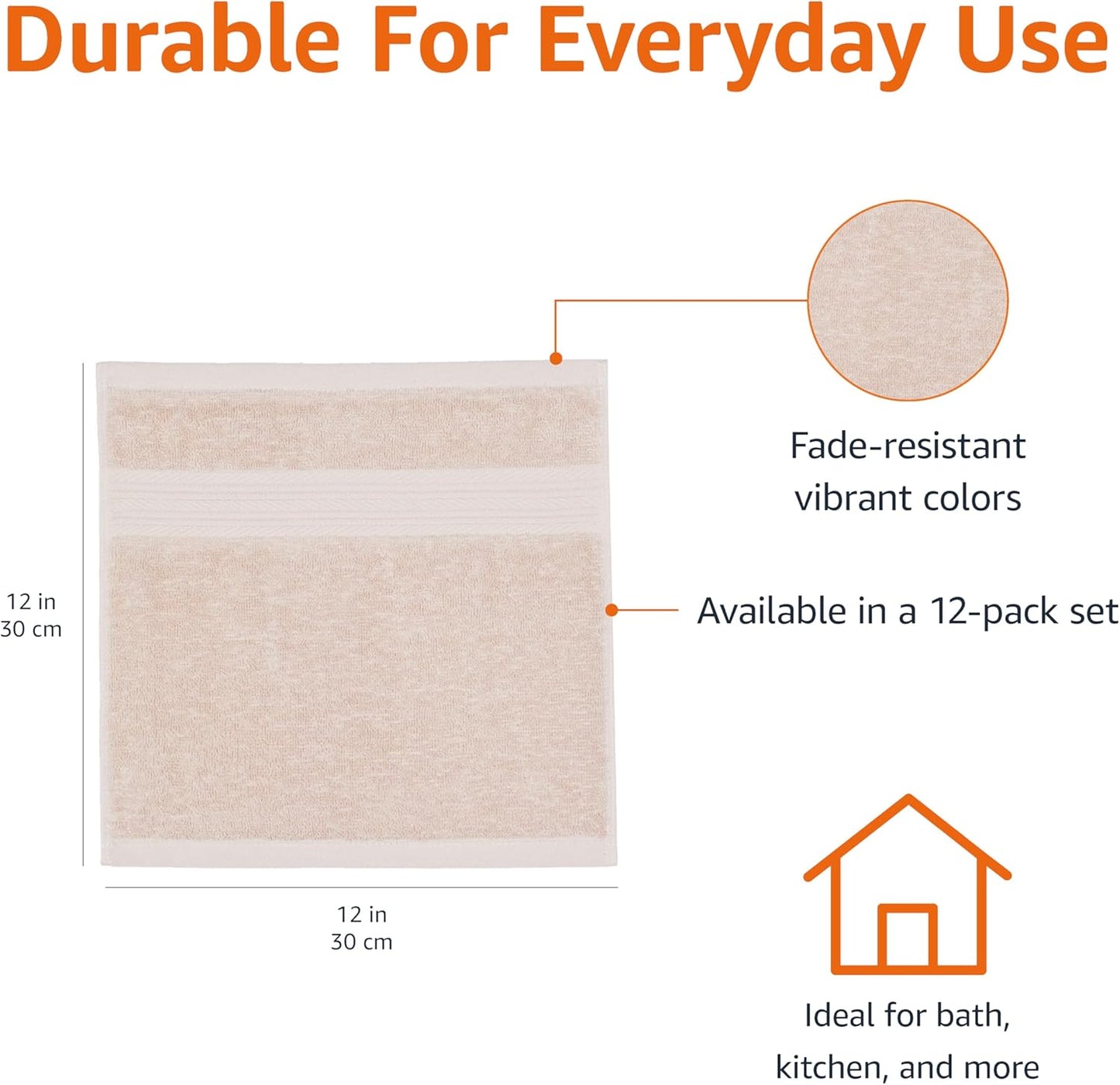 Durable For Everyday Use

Fade-resistant vibrant colors

12 in
30 cm

Available in a 12-pack set

12 in
30 cm

Ideal for bath, kitchen, and more